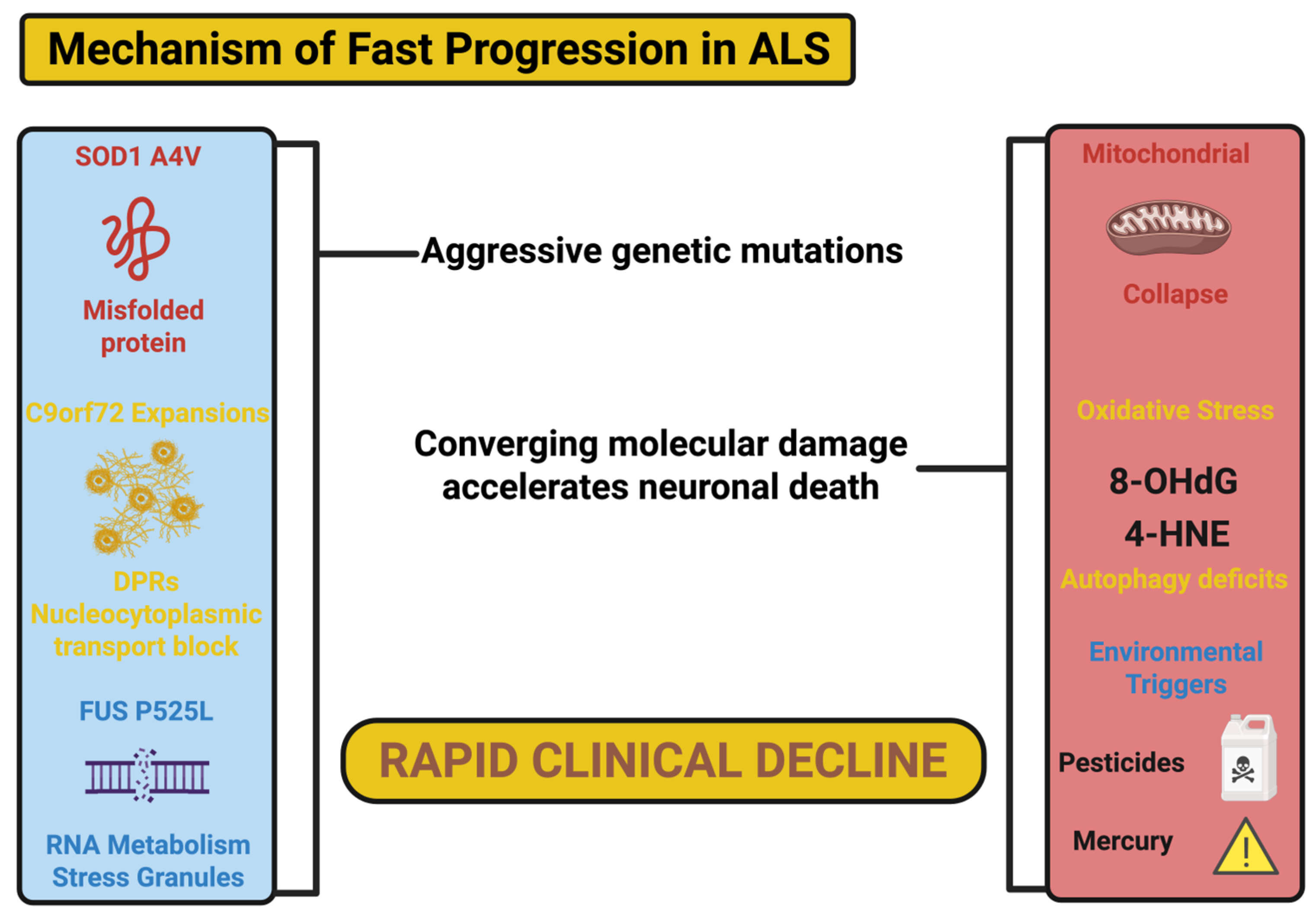 Mechanism of Fast Progression in ALS

SOD1 A4V

Misfolded protein

C9orf72 Expansions

DPRs
Nucleocytoplasmic transport block

FUS P525L

RNA Metabolism
Stress Granules

Aggressive genetic mutations

Converging molecular damage accelerates neuronal death

RAPID CLINICAL DECLINE

Mitochondrial

Collapse

Oxidative Stress

8-OHdG

4-HNE

Autophagy deficits

Environmental Triggers

Pesticides

Mercury